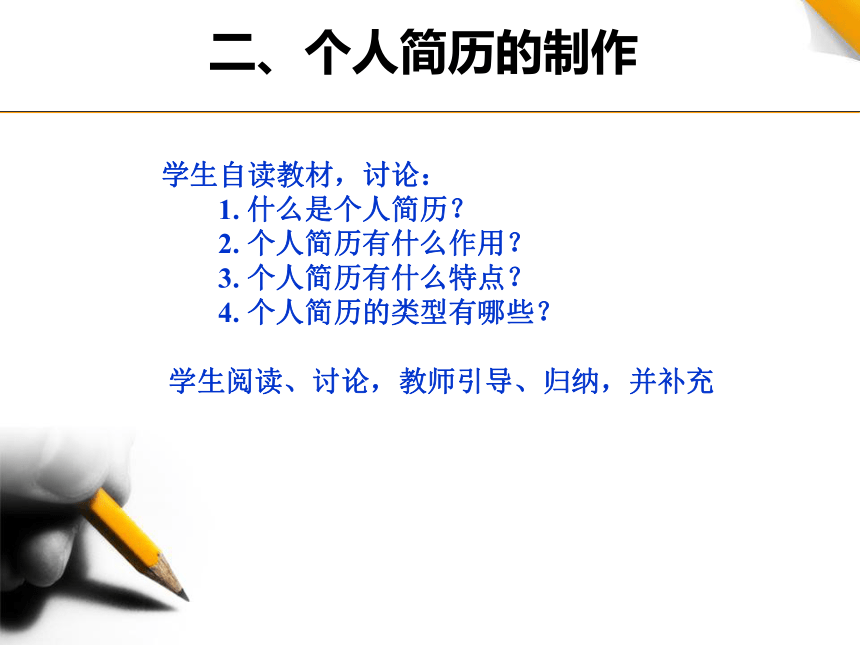 二、个人简历的制作

学生自读教材，讨论：

1. 什么是个人简历？
2. 个人简历有什么作用？
3. 个人简历有什么特点？
4. 个人简历的类型有哪些？

学生阅读、讨论，教师引导、归纳，并补充